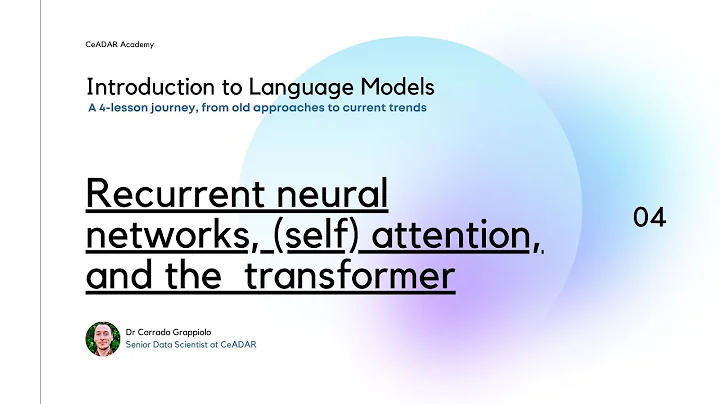 CeADAR Academy

Introduction to Language Models
A 4-lesson journey, from old approaches to current trends

Recurrent neural networks, (self) attention, and the transformer

04

Dr Corrado Grappiolo
Senior Data Scientist at CeADAR